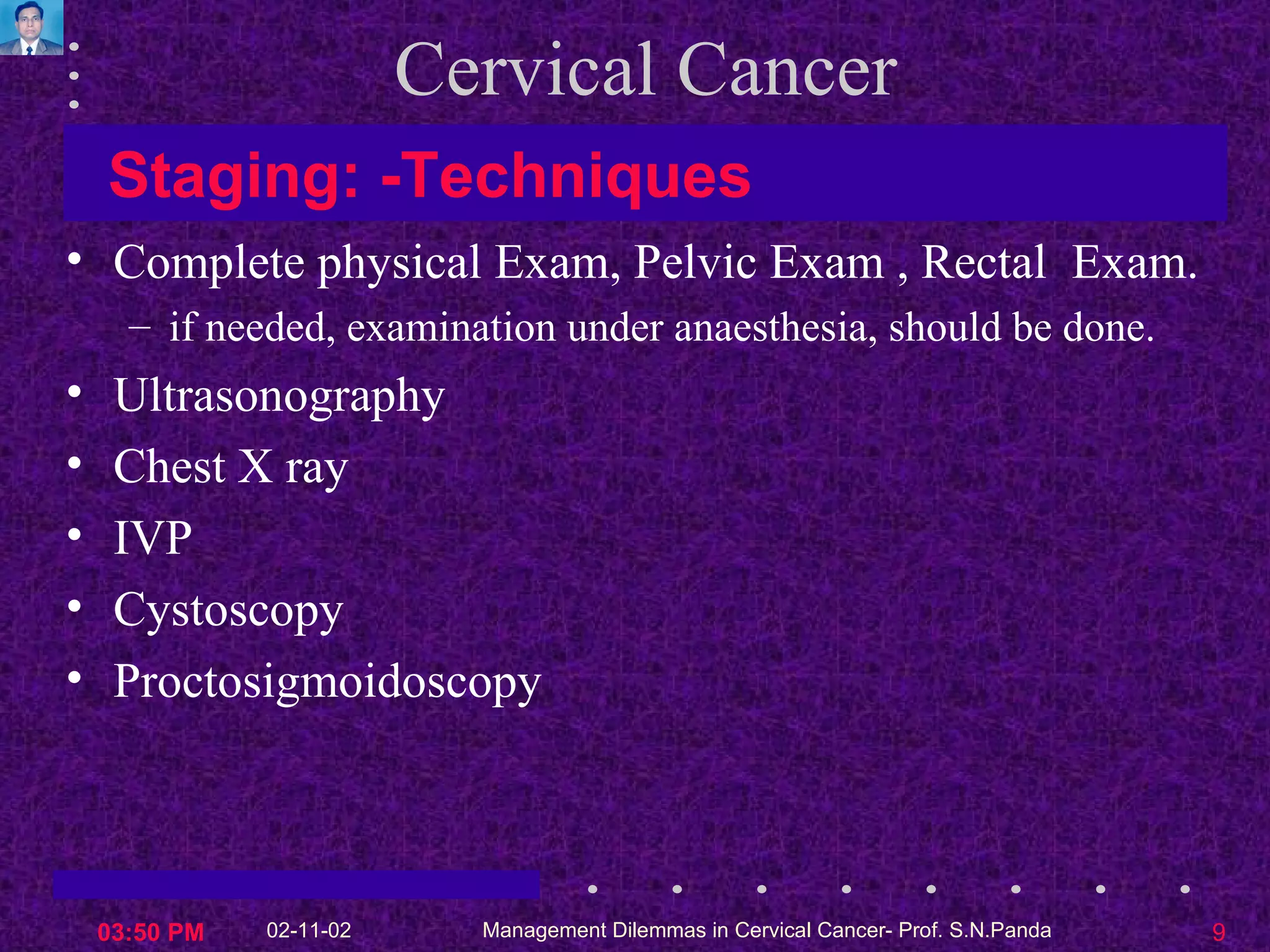 Cervical Cancer

Staging: -Techniques

• Complete physical Exam, Pelvic Exam , Rectal Exam.
 – if needed, examination under anaesthesia, should be done.
• Ultrasonography
• Chest X ray
• IVP
• Cystoscopy
• Proctosigmoidoscopy

03:50 PM 02-11-02 Management Dilemmas in Cervical Cancer- Prof. S.N.Panda 9